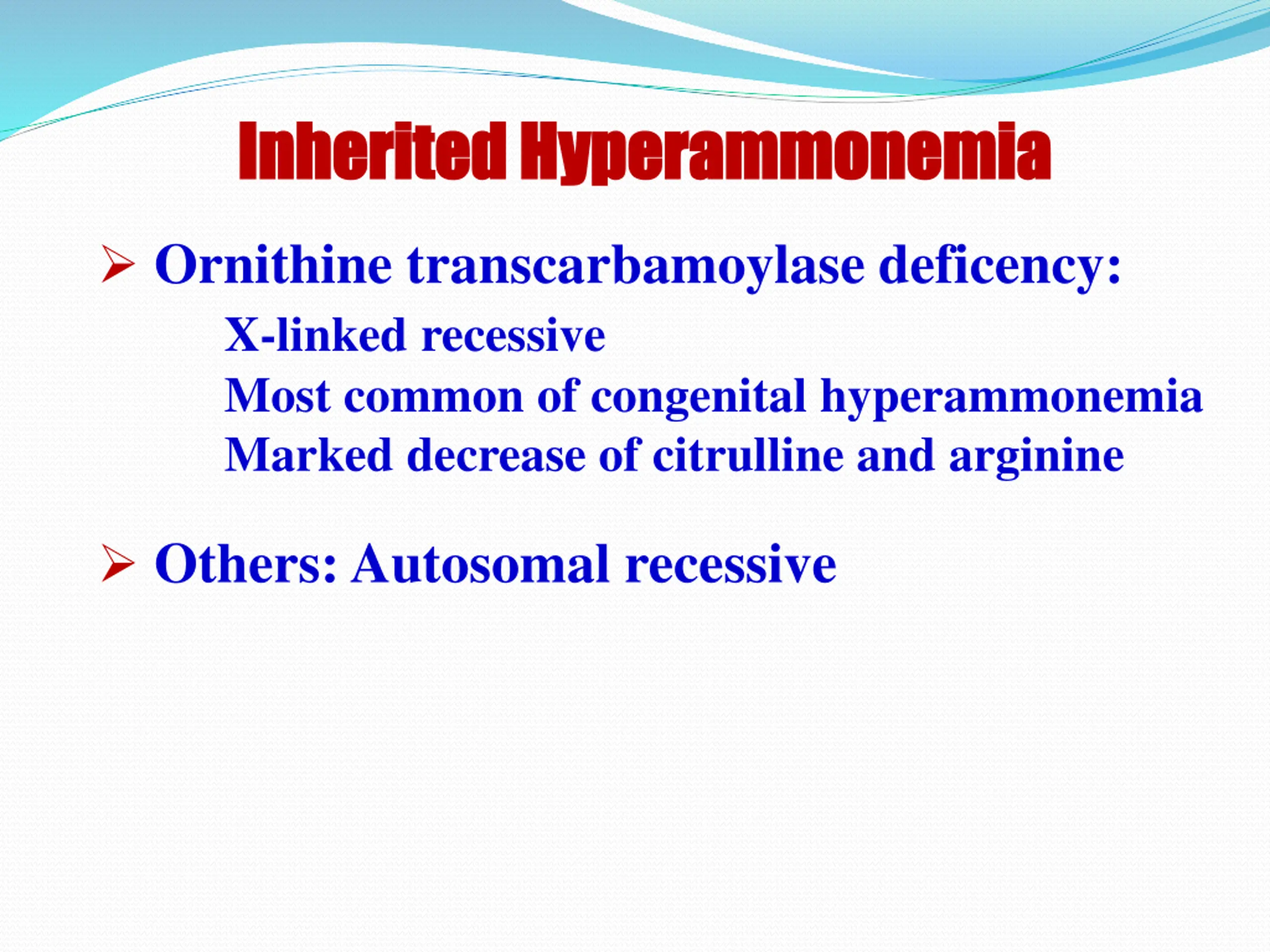 Inherited Hyperammonemia

➢ Ornithine transcarbamoylase deficency:

X-linked recessive

Most common of congenital hyperammonemia

Marked decrease of citrulline and arginine

➢ Others: Autosomal recessive